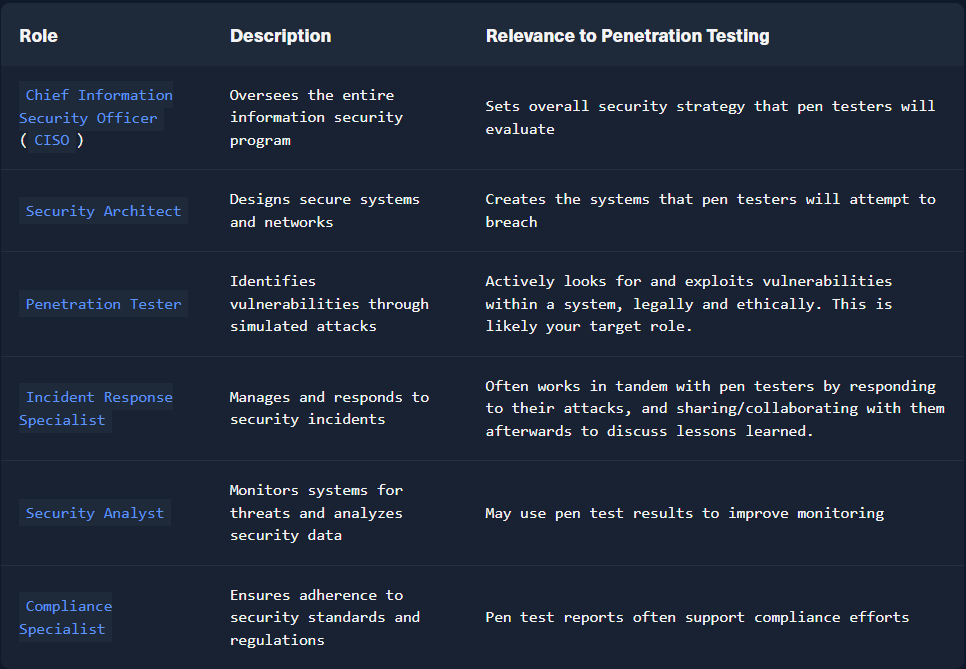 | Role | Description | Relevance to Penetration Testing |
|---|---|---|
| Chief Information Security Officer ( CISO ) | Oversees the entire information security program | Sets overall security strategy that pen testers will evaluate |
| Security Architect | Designs secure systems and networks | Creates the systems that pen testers will attempt to breach |
| Penetration Tester | Identifies vulnerabilities through simulated attacks | Actively looks for and exploits vulnerabilities within a system, legally and ethically. This is likely your target role. |
| Incident Response Specialist | Manages and responds to security incidents | Often works in tandem with pen testers by responding to their attacks, and sharing/collaborating with them afterwards to discuss lessons learned. |
| Security Analyst | Monitors systems for threats and analyzes security data | May use pen test results to improve monitoring |
| Compliance Specialist | Ensures adherence to security standards and regulations | Pen test reports often support compliance efforts |